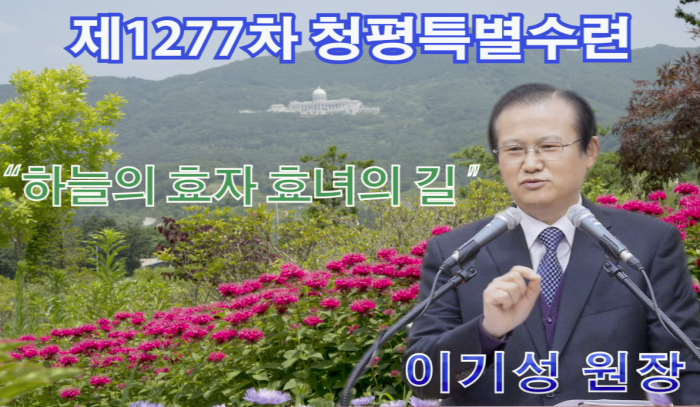 제1277차 청평특별수련

"하늘의 효자 효녀의 길"

이기성 원장